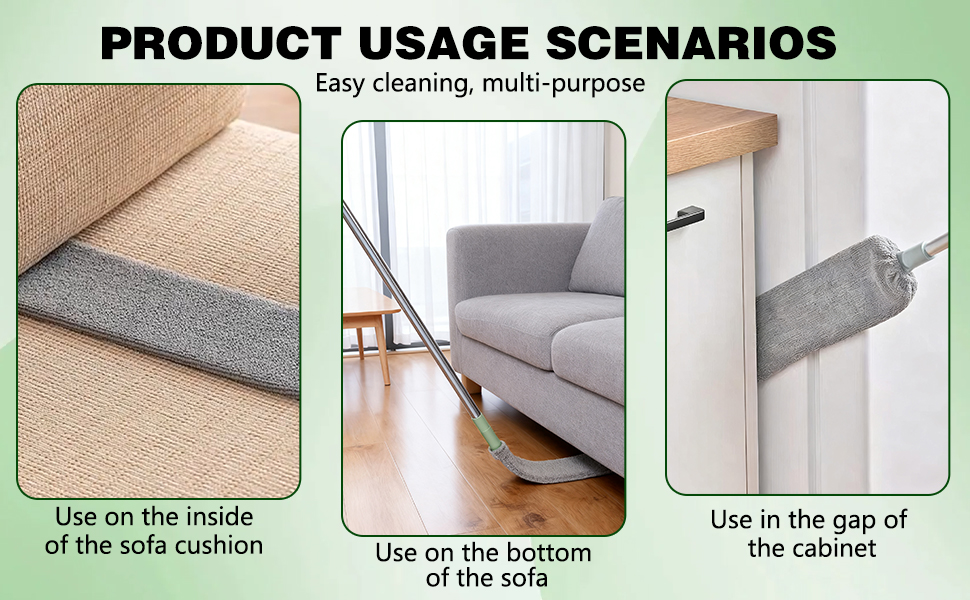 PRODUCT USAGE SCENARIOS

Easy cleaning, multi-purpose

Use on the inside of the sofa cushion

Use on the bottom of the sofa

Use in the gap of the cabinet